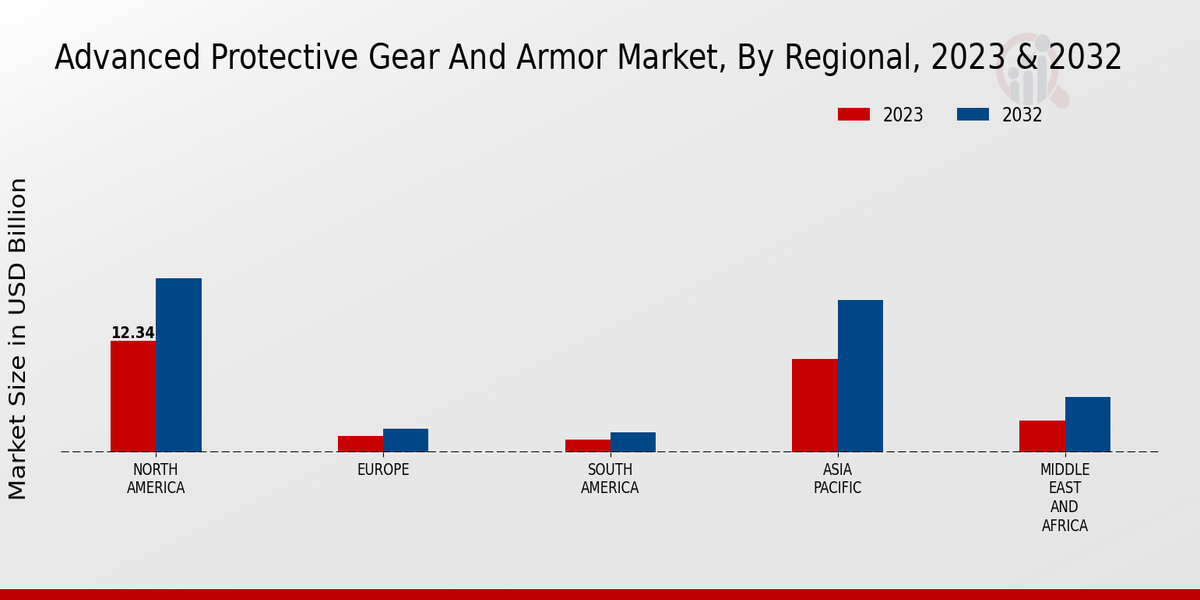 Advanced Protective Gear And Armor Market, By Regional, 2023 & 2032

2023
2032

Market Size in USD Billion

12.34

NORTH AMERICA
EUROPE
SOUTH AMERICA
ASIA PACIFIC
MIDDLE EAST AND AFRICA